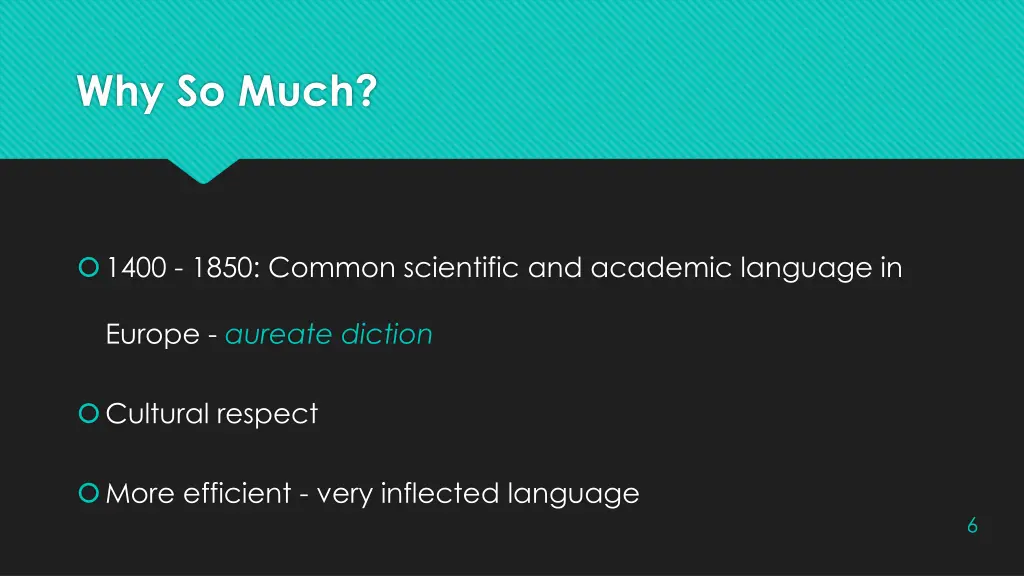 Why So Much?

1400 - 1850: Common scientific and academic language in Europe - aureate diction

Cultural respect

More efficient - very inflected language

6